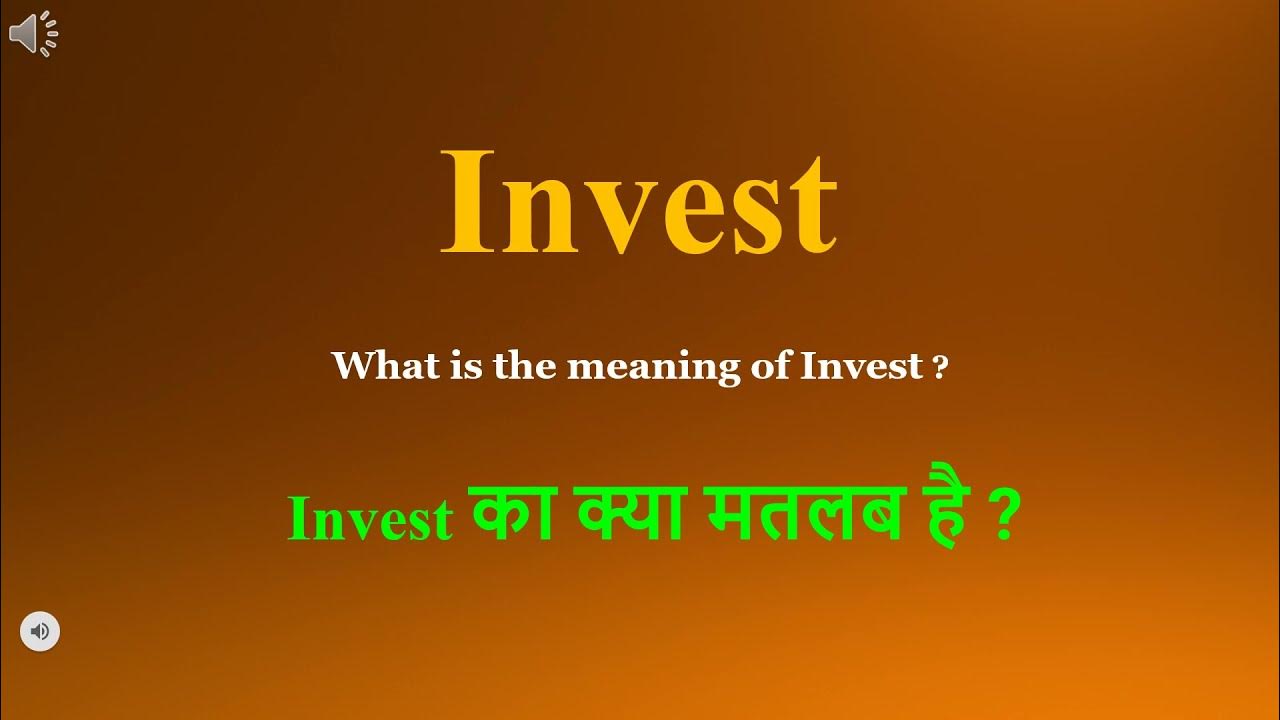 Invest

What is the meaning of Invest ?

Invest का क्या मतलब है ?